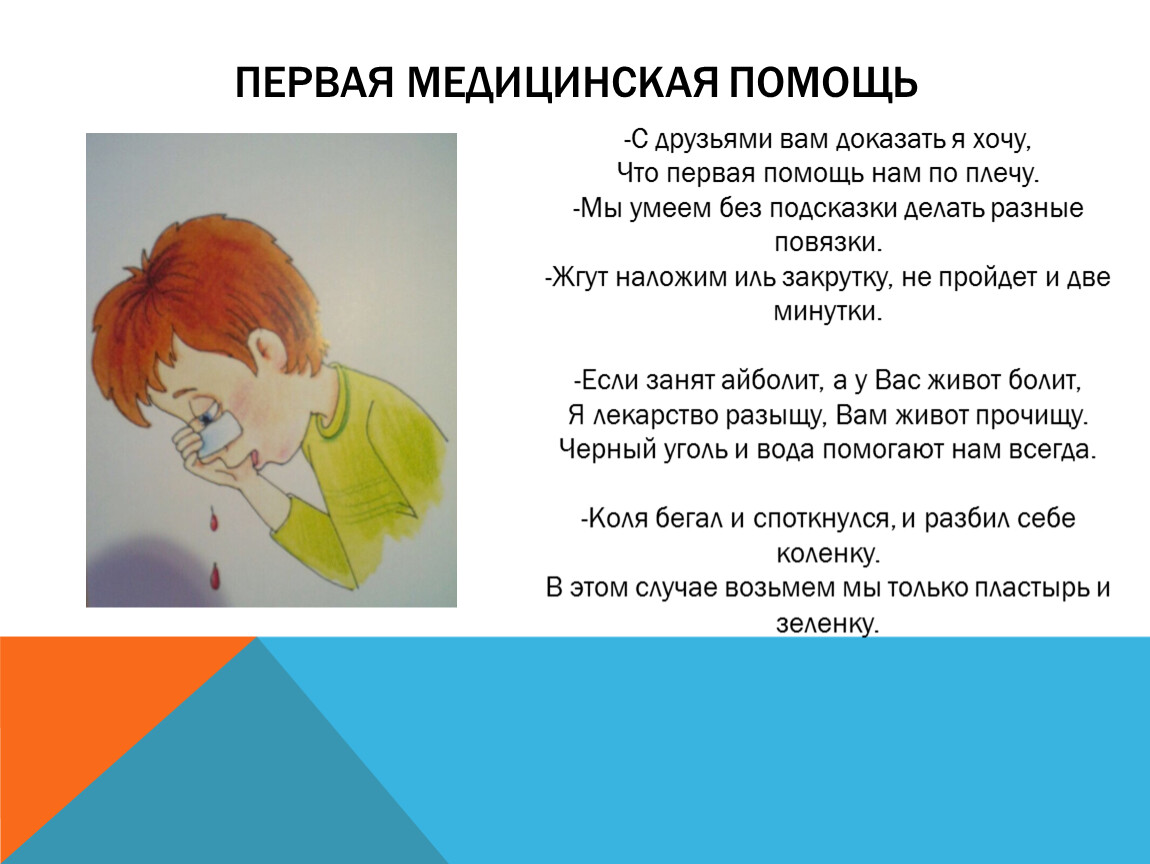 ПЕРВАЯ МЕДИЦИНСКАЯ ПОМОЩЬ

-С друзьями вам доказать я хочу,
Что первая помощь нам по плечу.
-Мы умеем без подсказки делать разные повязки.
-Жгут наложим иль закрутку, не пройдет и две минутки.

-Если занят айболит, а у Вас живот болит,
Я лекарство разыщу, Вам живот прочищу.
Черный уголь и вода помогают нам всегда.

-Коля бегал и споткнулся, и разбил себе коленку.
В этом случае возьмем мы только пластырь и зеленку.